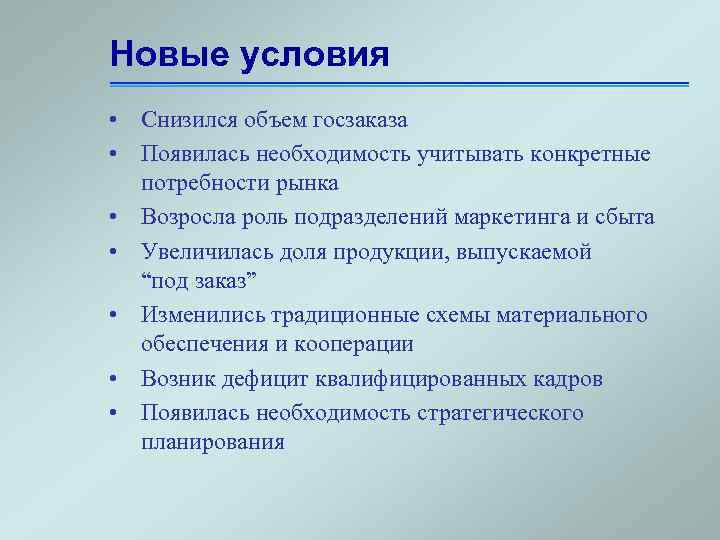 Новые условия

• Снизился объем госзаказа
• Появилась необходимость учитывать конкретные потребности рынка
• Возросла роль подразделений маркетинга и сбыта
• Увеличилась доля продукции, выпускаемой “под заказ”
• Изменились традиционные схемы материального обеспечения и кооперации
• Возник дефицит квалифицированных кадров
• Появилась необходимость стратегического планирования